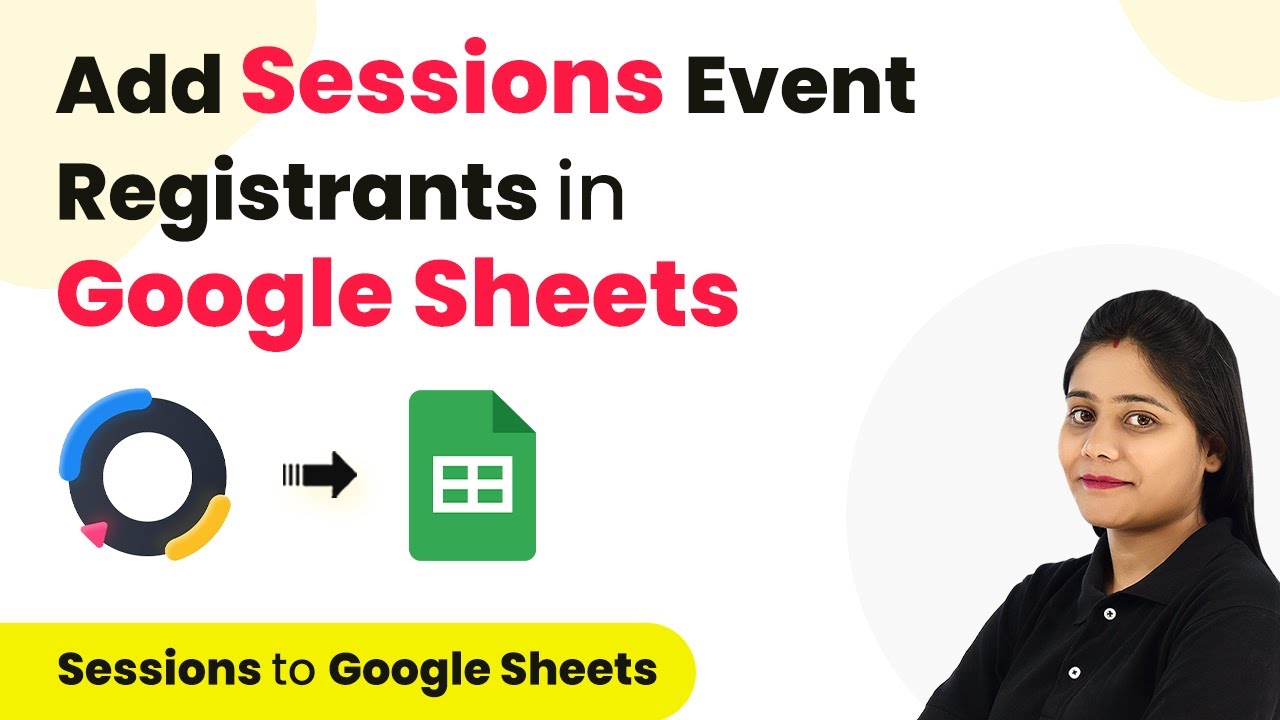 Add Sessions Event Registrants in Google Sheets

Sessions to Google Sheets